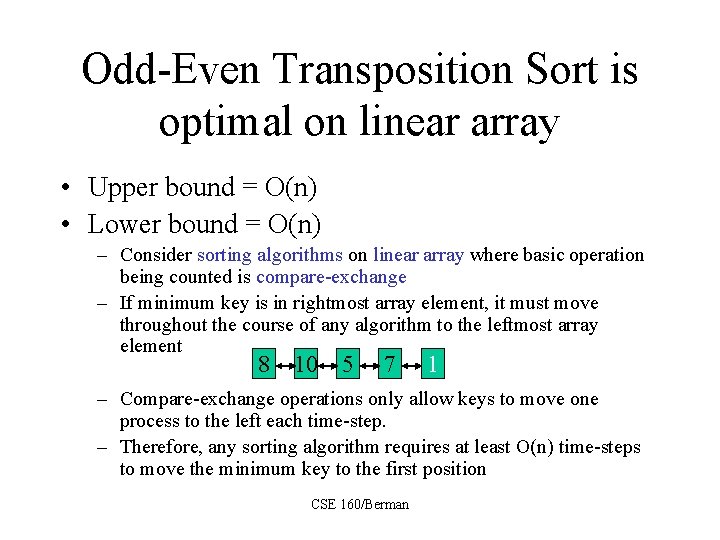 Odd-Even Transposition Sort is optimal on linear array

• Upper bound = O(n)
• Lower bound = O(n)
– Consider sorting algorithms on linear array where basic operation being counted is compare-exchange
– If minimum key is in rightmost array element, it must move throughout the course of any algorithm to the leftmost array element

8 10 5 7 1

– Compare-exchange operations only allow keys to move one process to the left each time-step.
– Therefore, any sorting algorithm requires at least O(n) time-steps to move the minimum key to the first position

CSE 160/Berman